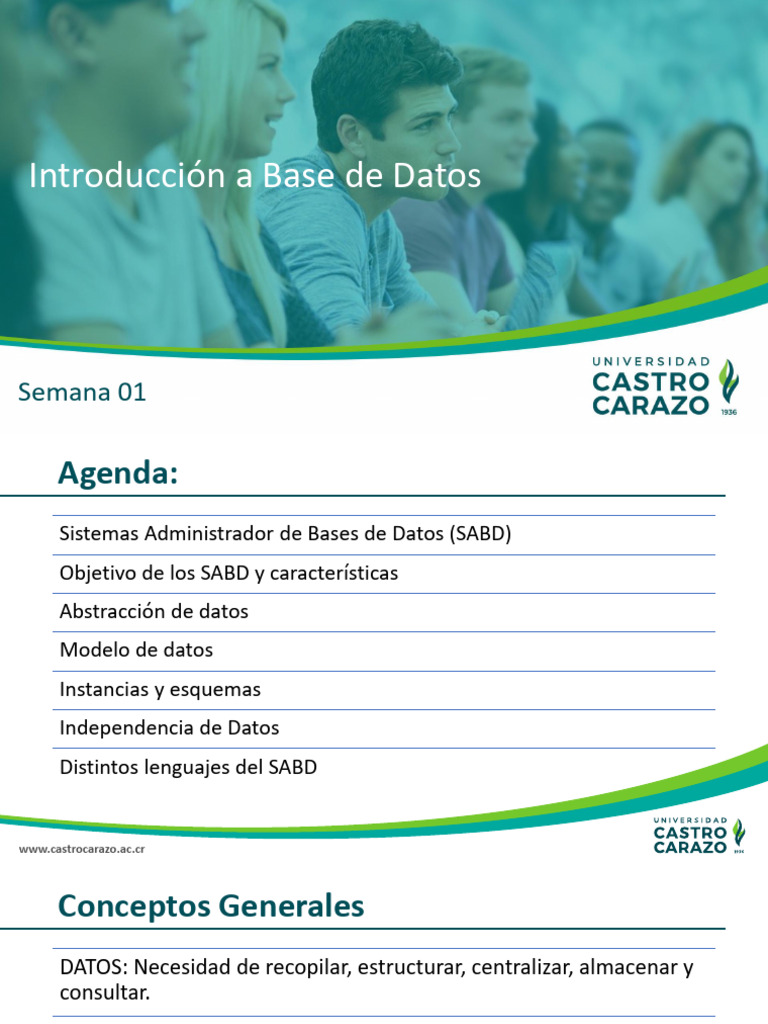 Introducción a Base de Datos

Semana 01

UNIVERSIDAD
CASTRO
CARAZO
1936

Agenda:

Sistemas Administrador de Bases de Datos (SABD)

Objetivo de los SABD y características

Abstracción de datos

Modelo de datos

Instancias y esquemas

Independencia de Datos

Distintos lenguajes del SABD

www.castrocarazo.ac.cr

UNIVERSIDAD
CASTRO
CARAZO
1936

Conceptos Generales

DATOS: Necesidad de recopilar, estructurar, centralizar, almacenar y consultar.